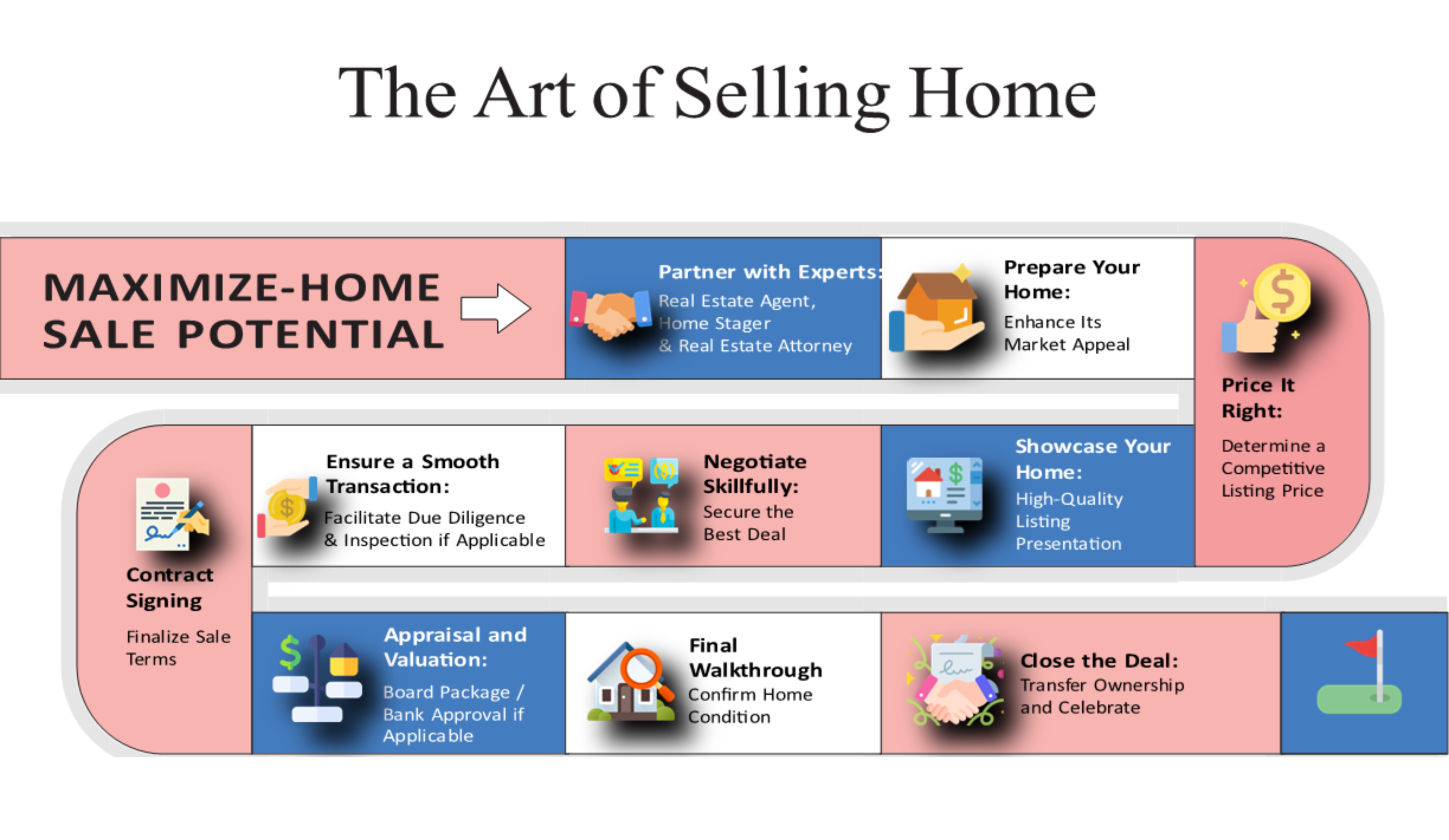 The Art of Selling Home

MAXIMIZE-HOME SALE POTENTIAL

Partner with Experts:
Real Estate Agent, Home Stager & Real Estate Attorney

Prepare Your Home:
Enhance Its Market Appeal

Price It Right:
Determine a Competitive Listing Price

Showcase Your Home:
High-Quality Listing Presentation

Negotiate Skillfully:
Secure the Best Deal

Ensure a Smooth Transaction:
Facilitate Due Diligence & Inspection if Applicable

Contract Signing
Finalize Sale Terms

Appraisal and Valuation:
Board Package / Bank Approval if Applicable

Final Walkthrough
Confirm Home Condition

Close the Deal:
Transfer Ownership and Celebrate